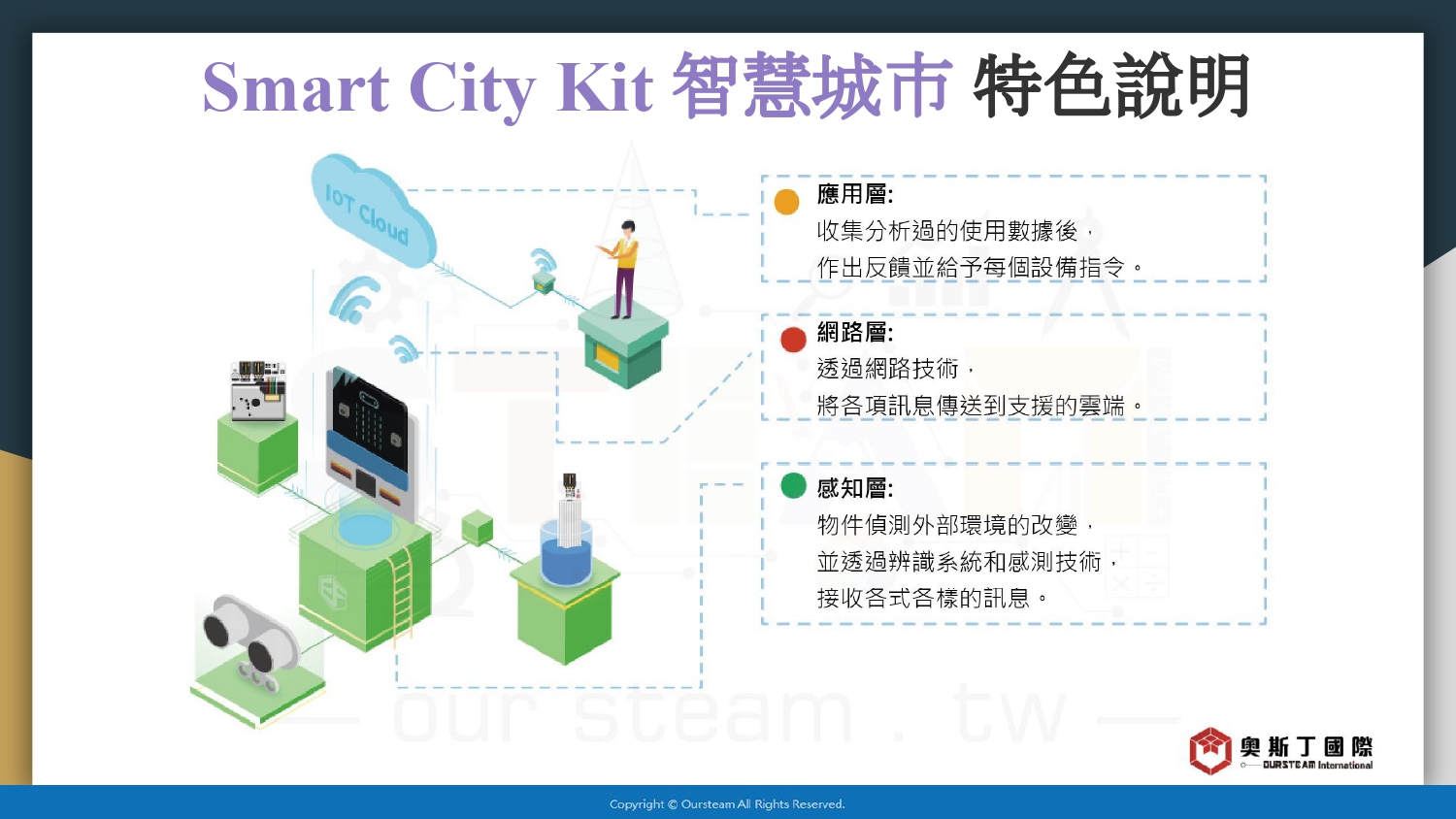 Smart City Kit 智慧城市 特色說明

IOT Cloud

應用層:
收集分析過的使用數據後，
作出反饋並給予每個設備指令。

網路層:
透過網路技術，
將各項訊息傳送到支援的雲端。

感知層:
物件偵測外部環境的改變，
並透過辨識系統和感測技術，
接收各式各樣的訊息。

our steam . tw

奧斯丁國際
OURSTEAM International

Copyright © Oursteam All Rights Reserved.